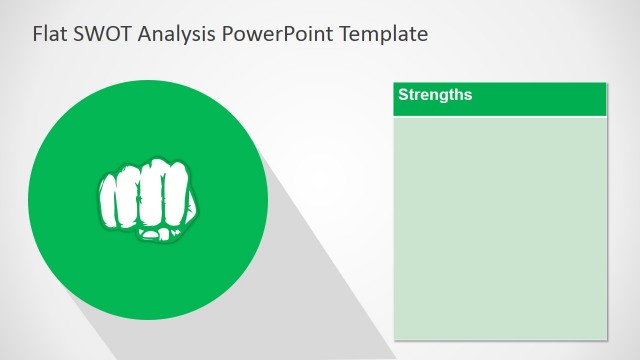 Flat SWOT Analysis PowerPoint Template

Strengths